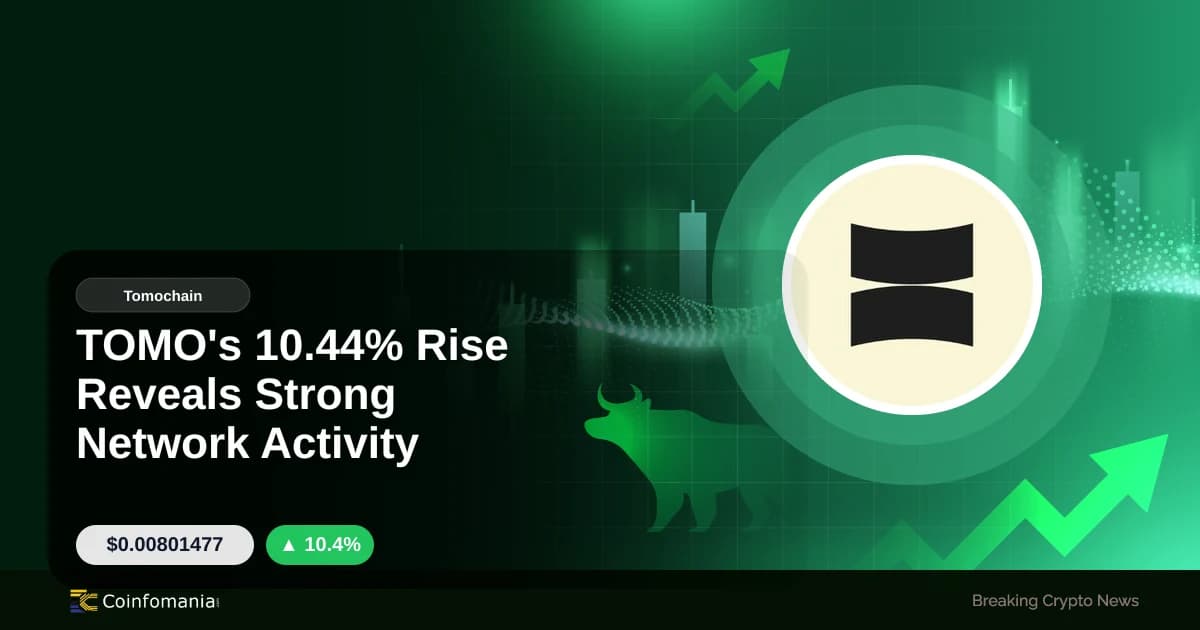 Tomochain

TOMO's 10.44% Rise Reveals Strong Network Activity

$0.00801477

▲ 10.4%

Coinfomania

Breaking Crypto News